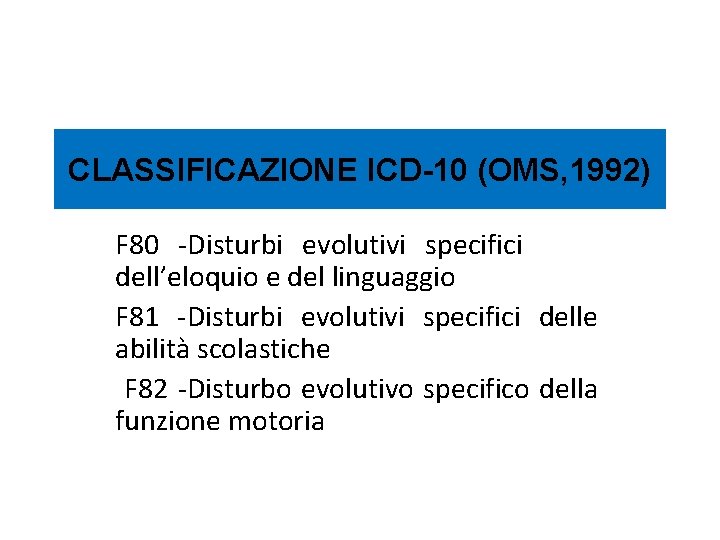 CLASSIFICAZIONE ICD-10 (OMS,1992)

F80 -Disturbi evolutivi specifici dell’eloquio e del linguaggio

F81 -Disturbi evolutivi specifici delle abilità scolastiche

F82 -Disturbo evolutivo specifico della funzione motoria